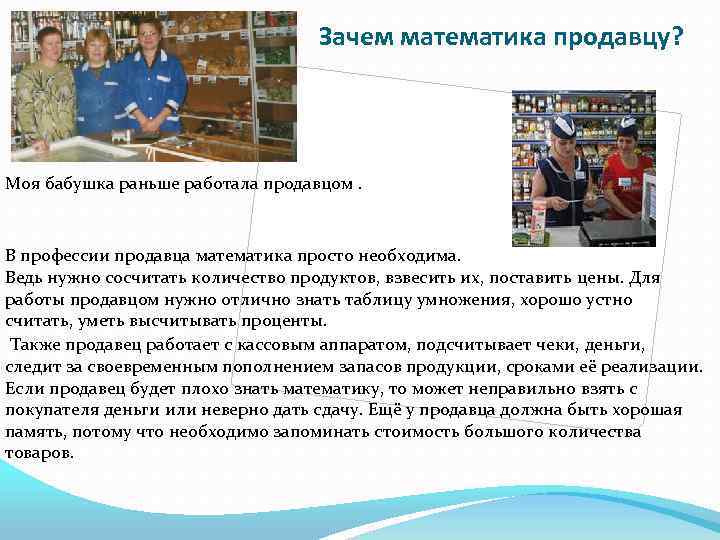 Зачем математика продавцу?

Моя бабушка раньше работала продавцом .

В профессии продавца математика просто необходима.
Ведь нужно сосчитать количество продуктов, взвесить их, поставить цены. Для работы продавцом нужно отлично знать таблицу умножения, хорошо устно считать, уметь высчитывать проценты.
Также продавец работает с кассовым аппаратом, подсчитывает чеки, деньги, следит за своевременным пополнением запасов продукции, сроками её реализации. Если продавец будет плохо знать математику, то может неправильно взять с покупателя деньги или неверно дать сдачу. Ещё у продавца должна быть хорошая память, потому что необходимо запоминать стоимость большого количества товаров.